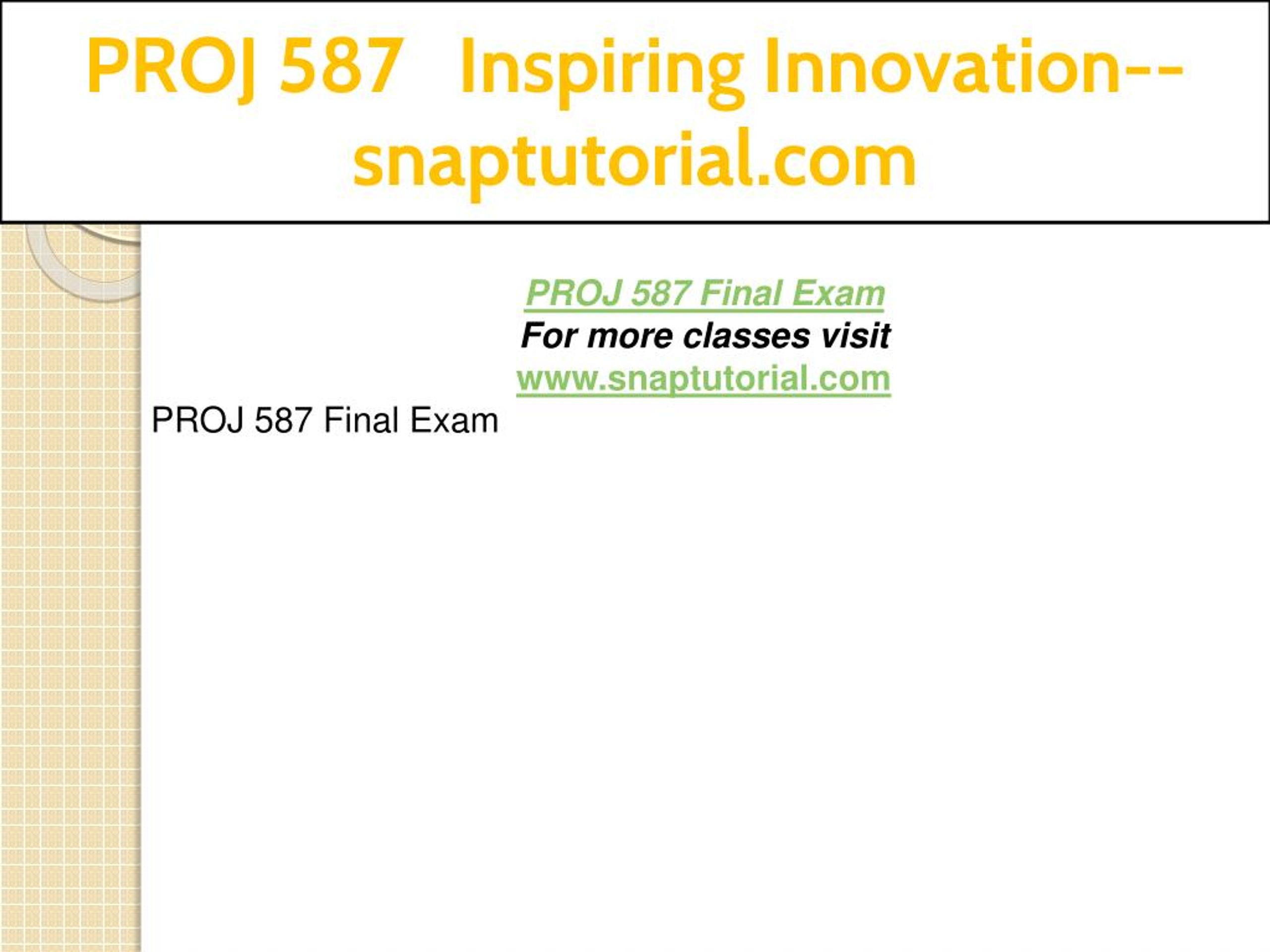 PROJ 587 Inspiring Innovation--snaptutorial.com

PROJ 587 Final Exam
For more classes visit
www.snaptutorial.com

PROJ 587 Final Exam